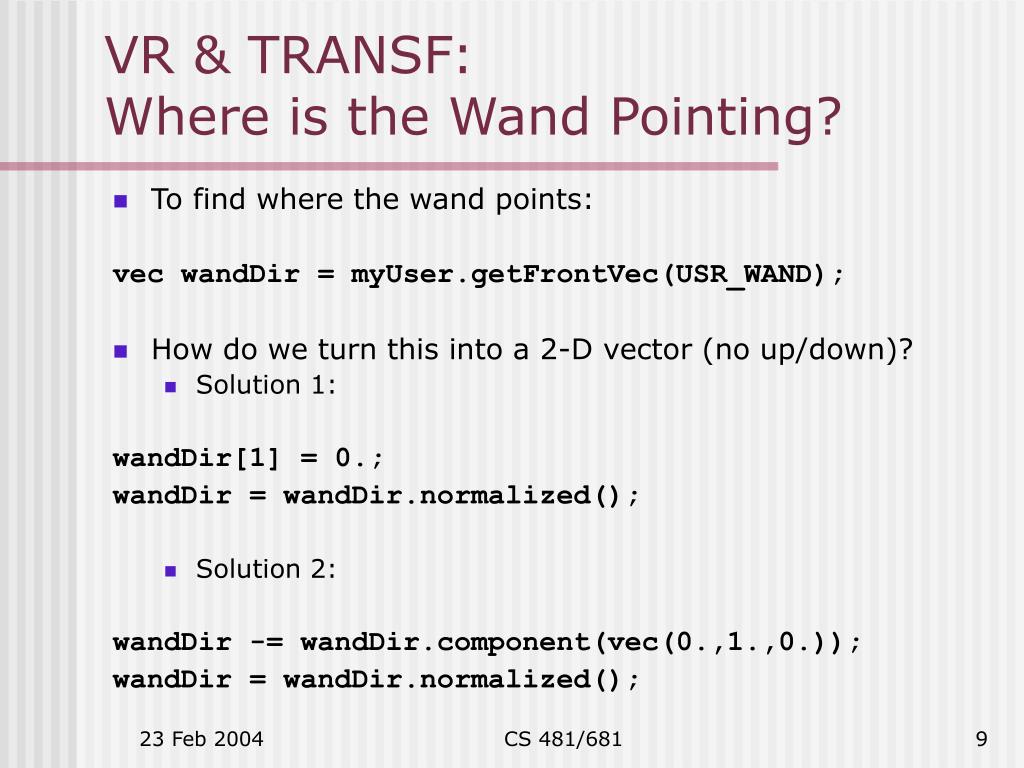 VR & TRANSF:
Where is the Wand Pointing?

To find where the wand points:

vec wandDir = myUser.getFrontVec(USR_WAND);

How do we turn this into a 2-D vector (no up/down)?

Solution 1:

wandDir[1] = 0.;
wandDir = wandDir.normalized();

Solution 2:

wandDir -= wandDir.component(vec(0.,1.,0.));
wandDir = wandDir.normalized();

23 Feb 2004

CS 481/681

9